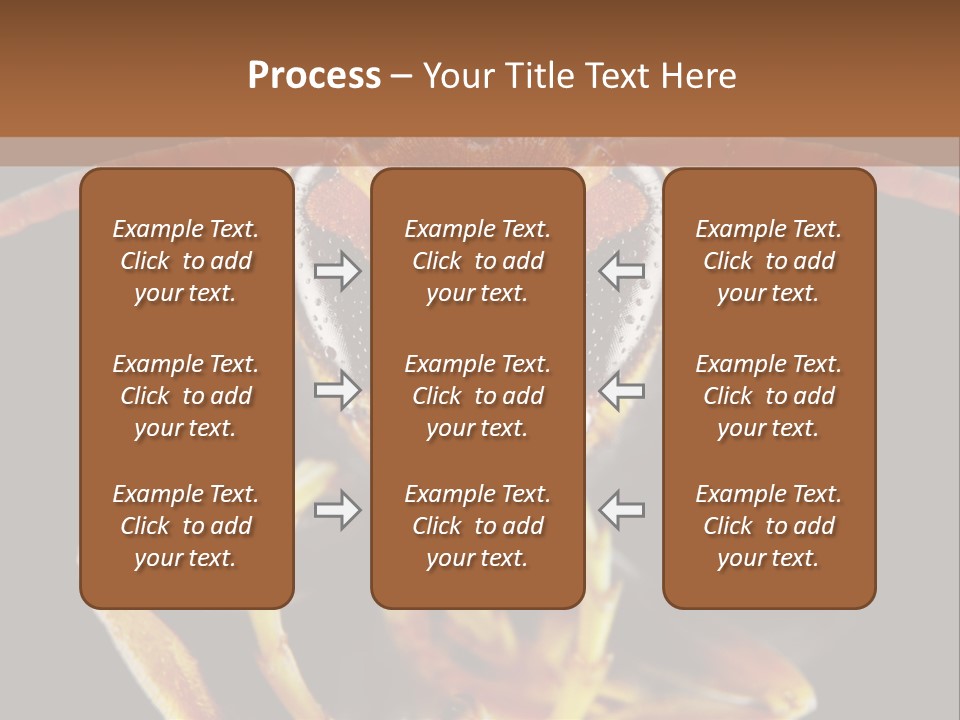 Process – Your Title Text Here

Example Text. Click to add your text.

Example Text. Click to add your text.

Example Text. Click to add your text.

Example Text. Click to add your text.

Example Text. Click to add your text.

Example Text. Click to add your text.

Example Text. Click to add your text.

Example Text. Click to add your text.

Example Text. Click to add your text.